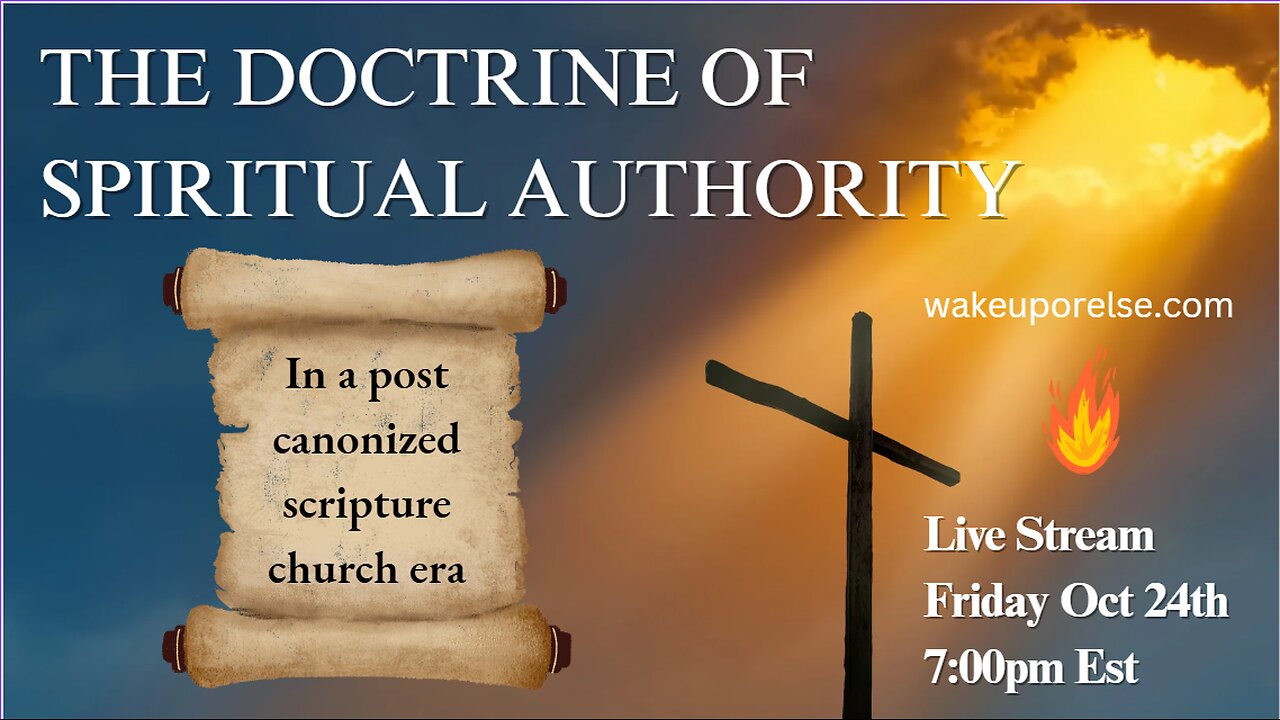 THE DOCTRINE OF SPIRITUAL AUTHORITY

In a post canonized scripture church era

wakeuporelse.com

Live Stream
Friday Oct 24th
7:00pm Est